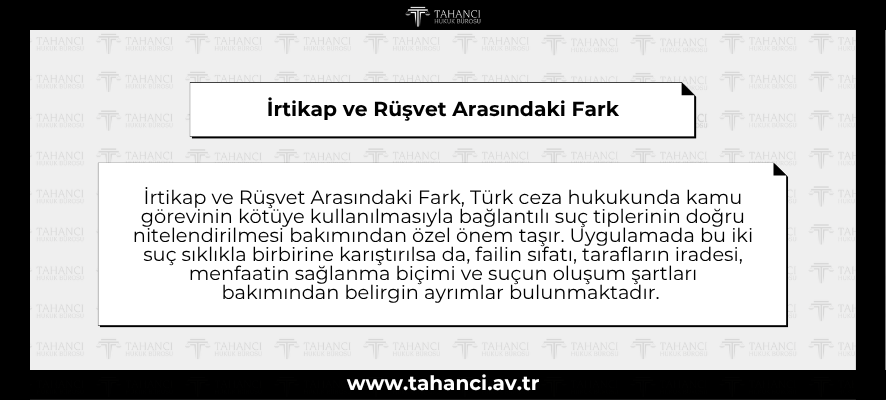 TAHANCI
HUKUK BÜROSU

İrtikap ve Rüşvet Arasındaki Fark

İrtikap ve Rüşvet Arasındaki Fark, Türk ceza hukukunda kamu görevinin kötüye kullanılmasıyla bağlantılı suç tiplerinin doğru nitelendirilmesi bakımından özel önem taşır. Uygulamada bu iki suç sıklıkla birbirine karıştırılsa da, failin sıfatı, tarafların iradesi, menfaatin sağlanma biçimi ve suçun oluşum şartları bakımından belirgin ayrımlar bulunmaktadır.

www.tahanci.av.tr